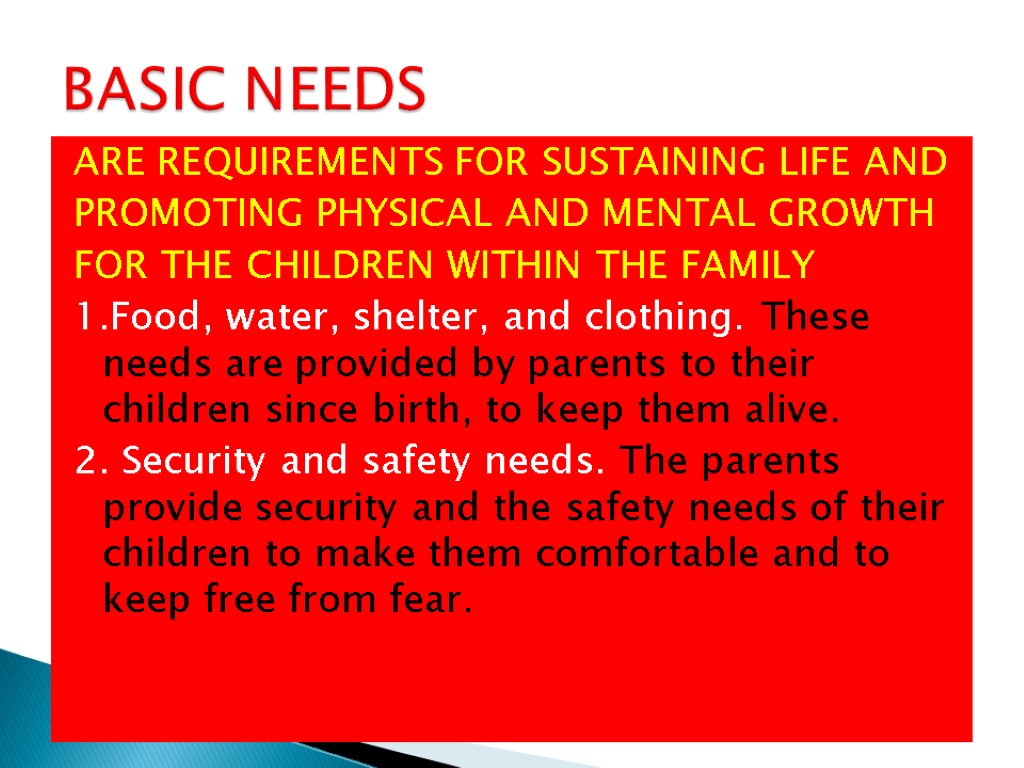 BASIC NEEDS

ARE REQUIREMENTS FOR SUSTAINING LIFE AND PROMOTING PHYSICAL AND MENTAL GROWTH FOR THE CHILDREN WITHIN THE FAMILY

1.Food, water, shelter, and clothing. These needs are provided by parents to their children since birth, to keep them alive.

2. Security and safety needs. The parents provide security and the safety needs of their children to make them comfortable and to keep free from fear.